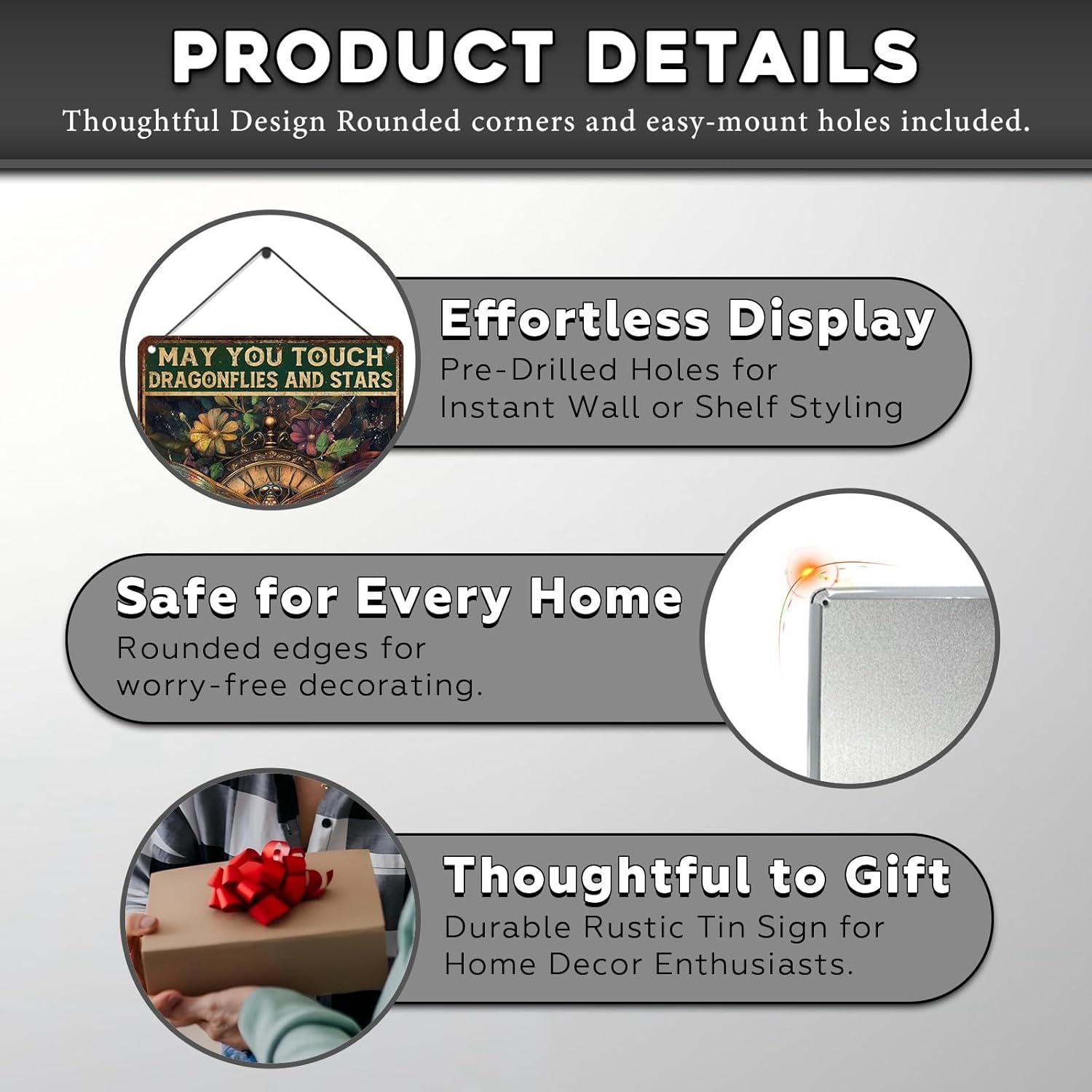 PRODUCT DETAILS

Thoughtful Design Rounded corners and easy-mount holes included.

MAY YOU TOUCH DRAGONFLIES AND STARS

Effortless Display

Pre-Drilled Holes for Instant Wall or Shelf Styling

Safe for Every Home

Rounded edges for worry-free decorating.

Thoughtful to Gift

Durable Rustic Tin Sign for Home Decor Enthusiasts.